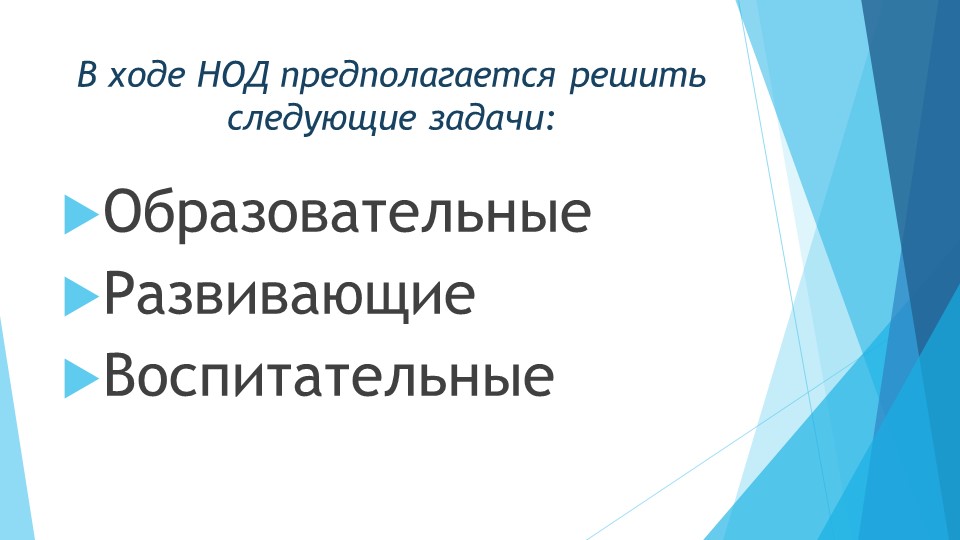 В ходе НОД предполагается решить следующие задачи:

Образовательные

Развивающие

Воспитательные